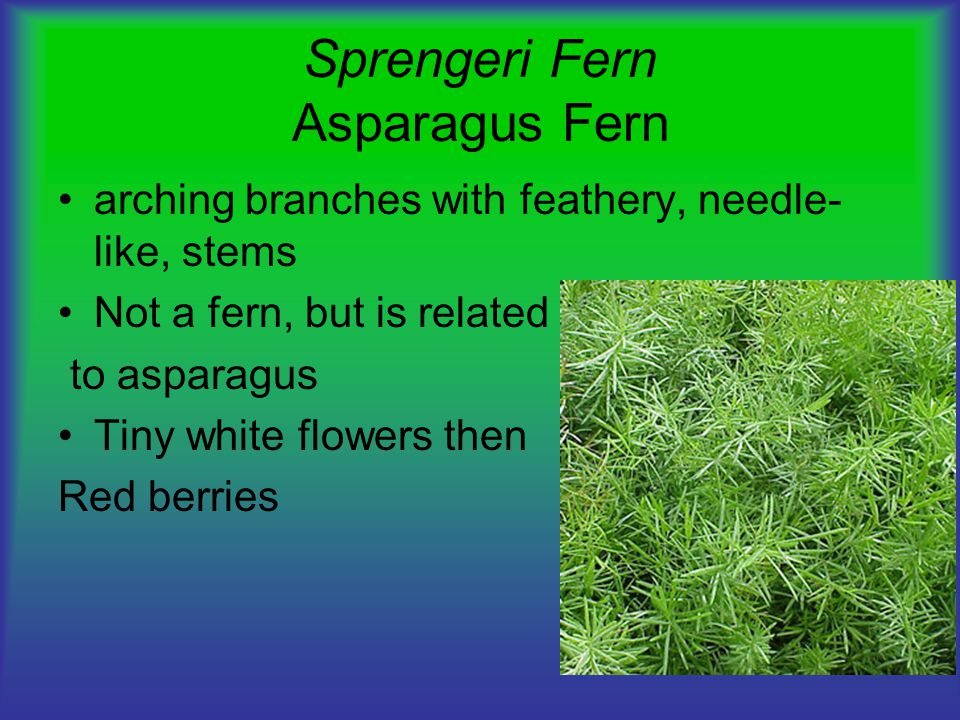 Sprengeri Fern
Asparagus Fern

• arching branches with feathery, needle-like, stems
• Not a fern, but is related
to asparagus
• Tiny white flowers then
Red berries